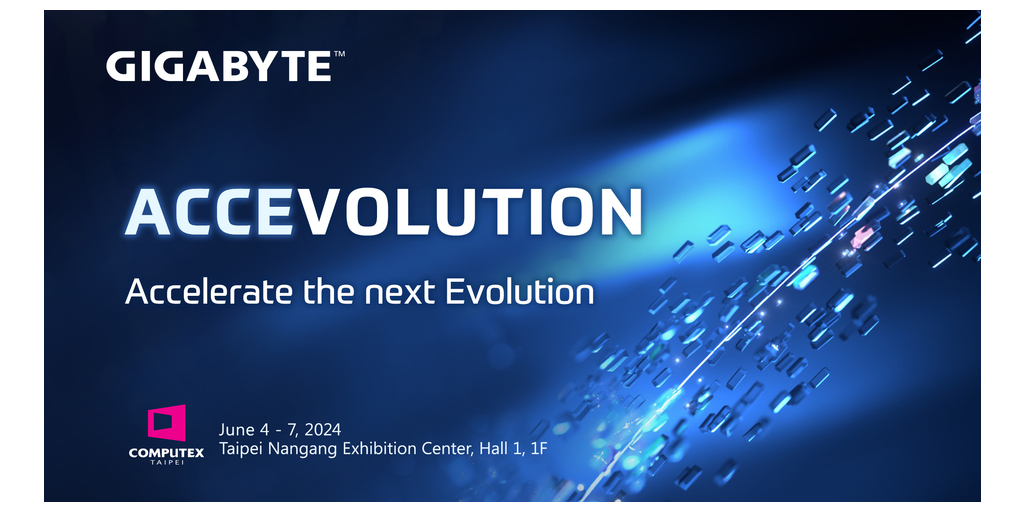 GIGABYTE™

ACCEVOLUTION

Accelerate the next Evolution

COMPUTEX TAIPEI

June 4 - 7, 2024
Taipei Nangang Exhibition Center, Hall 1, 1F